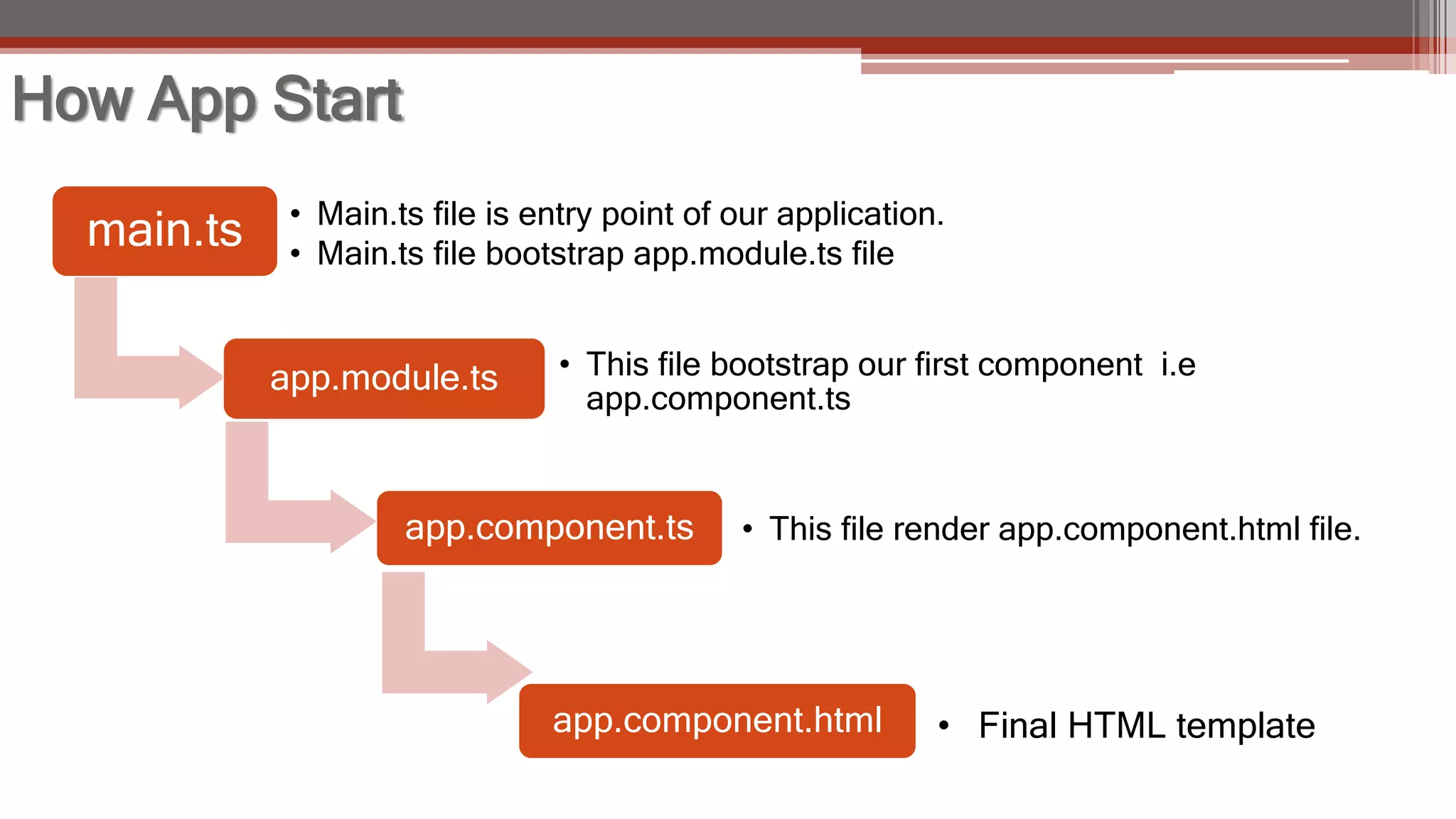 How App Start

main.ts

• Main.ts file is entry point of our application.
• Main.ts file bootstrap app.module.ts file

app.module.ts

• This file bootstrap our first component i.e app.component.ts

app.component.ts

• This file render app.component.html file.

app.component.html

• Final HTML template